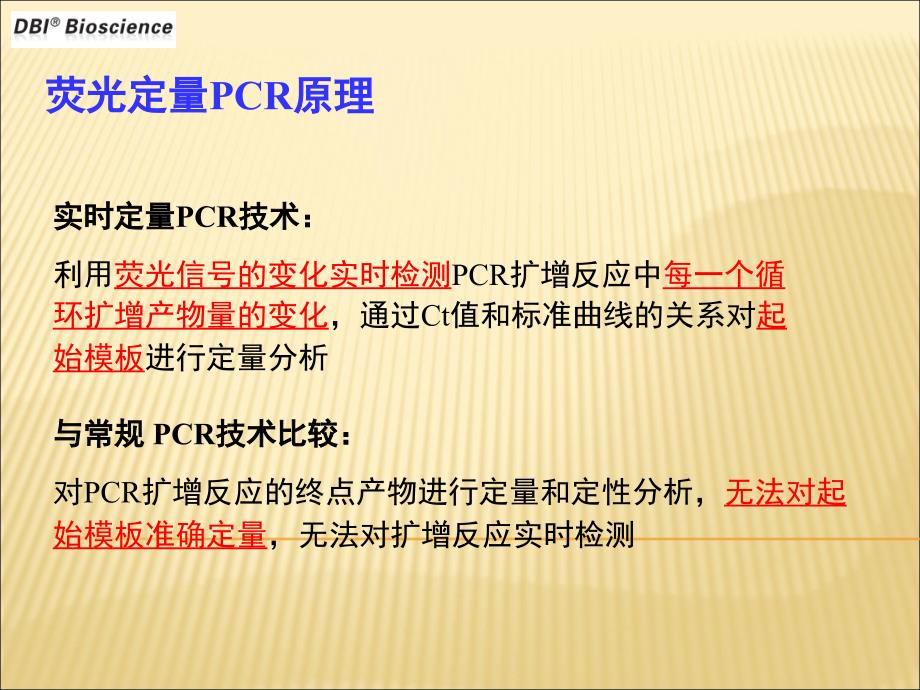 DBI® Bioscience

荧光定量PCR原理

实时定量PCR技术：

利用荧光信号的变化实时检测PCR扩增反应中每一个循环扩增产物量的变化，通过Ct值和标准曲线的关系对起始模板进行定量分析

与常规 PCR技术比较：

对PCR扩增反应的终点产物进行定量和定性分析，无法对起始模板准确定量，无法对扩增反应实时检测